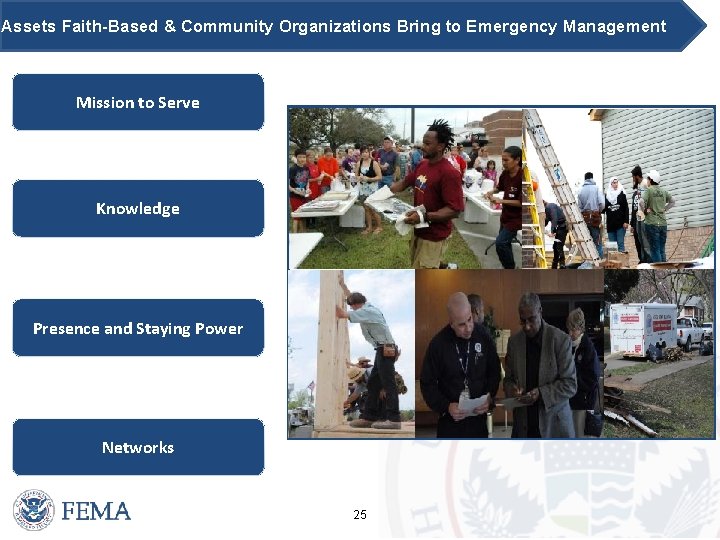 Assets Faith-Based & Community Organizations Bring to Emergency Management

Mission to Serve

Knowledge

Presence and Staying Power

Networks

FEMA

25